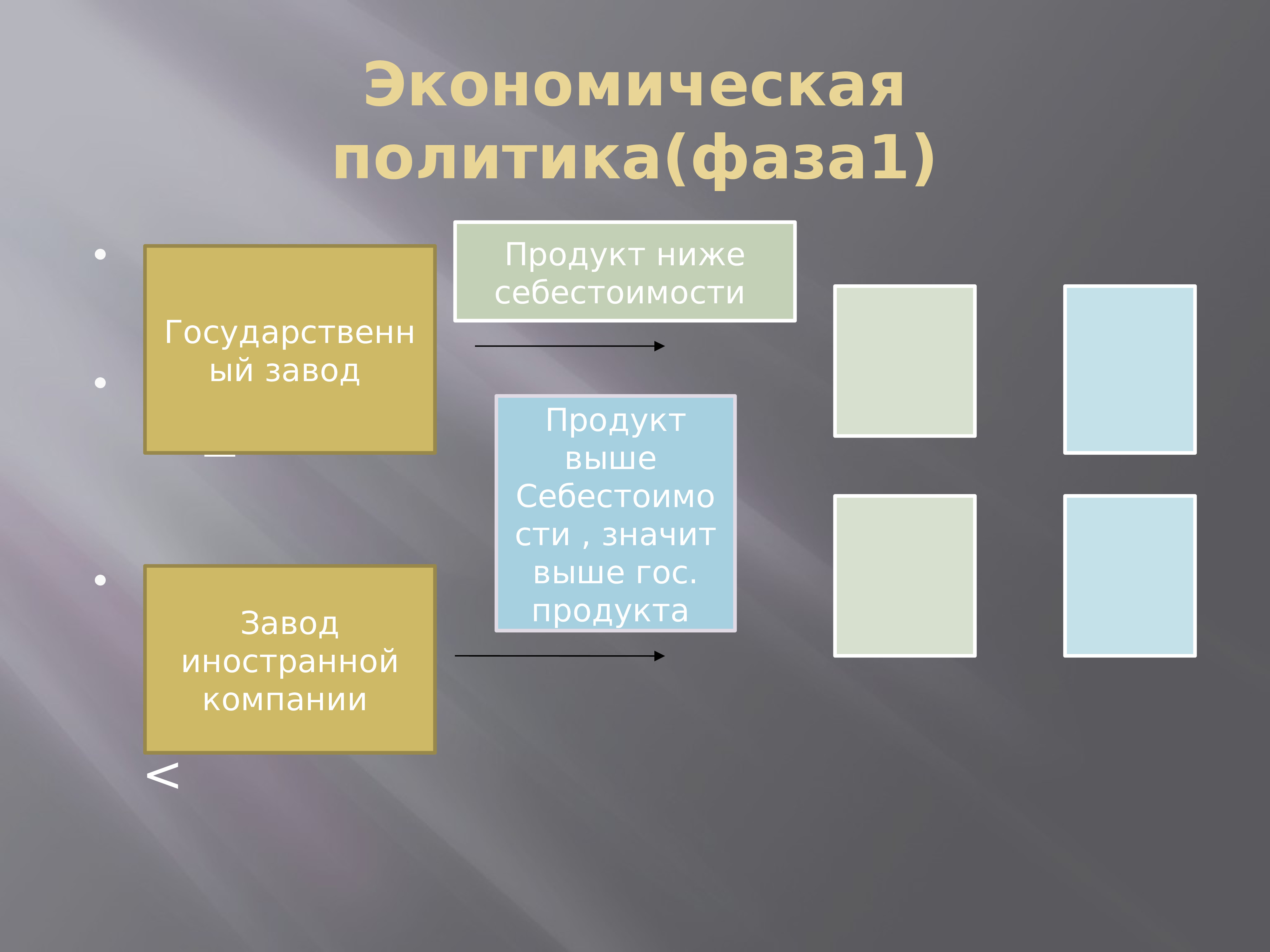 Экономическая политика(фаза1)

Государственный завод

Продукт ниже себестоимости

Продукт выше Себестоимости , значит выше гос. продукта

Завод иностранной компании

<